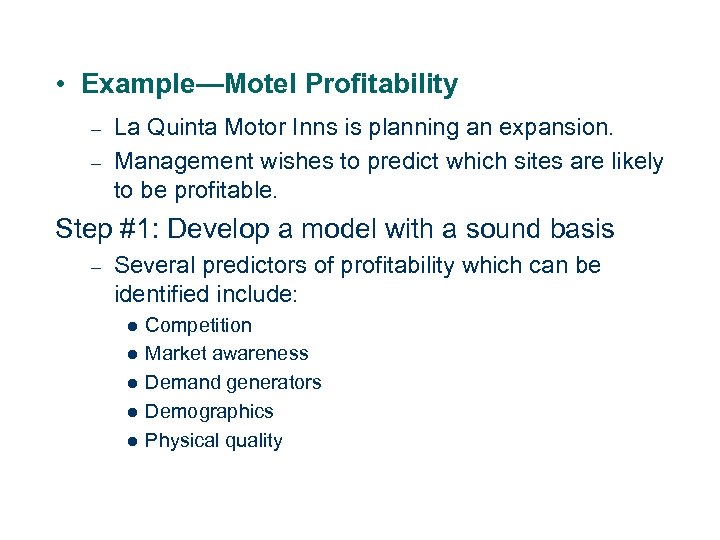 • Example—Motel Profitability

– La Quinta Motor Inns is planning an expansion.

– Management wishes to predict which sites are likely to be profitable.

Step #1: Develop a model with a sound basis

– Several predictors of profitability which can be identified include:

● Competition

● Market awareness

● Demand generators

● Demographics

● Physical quality